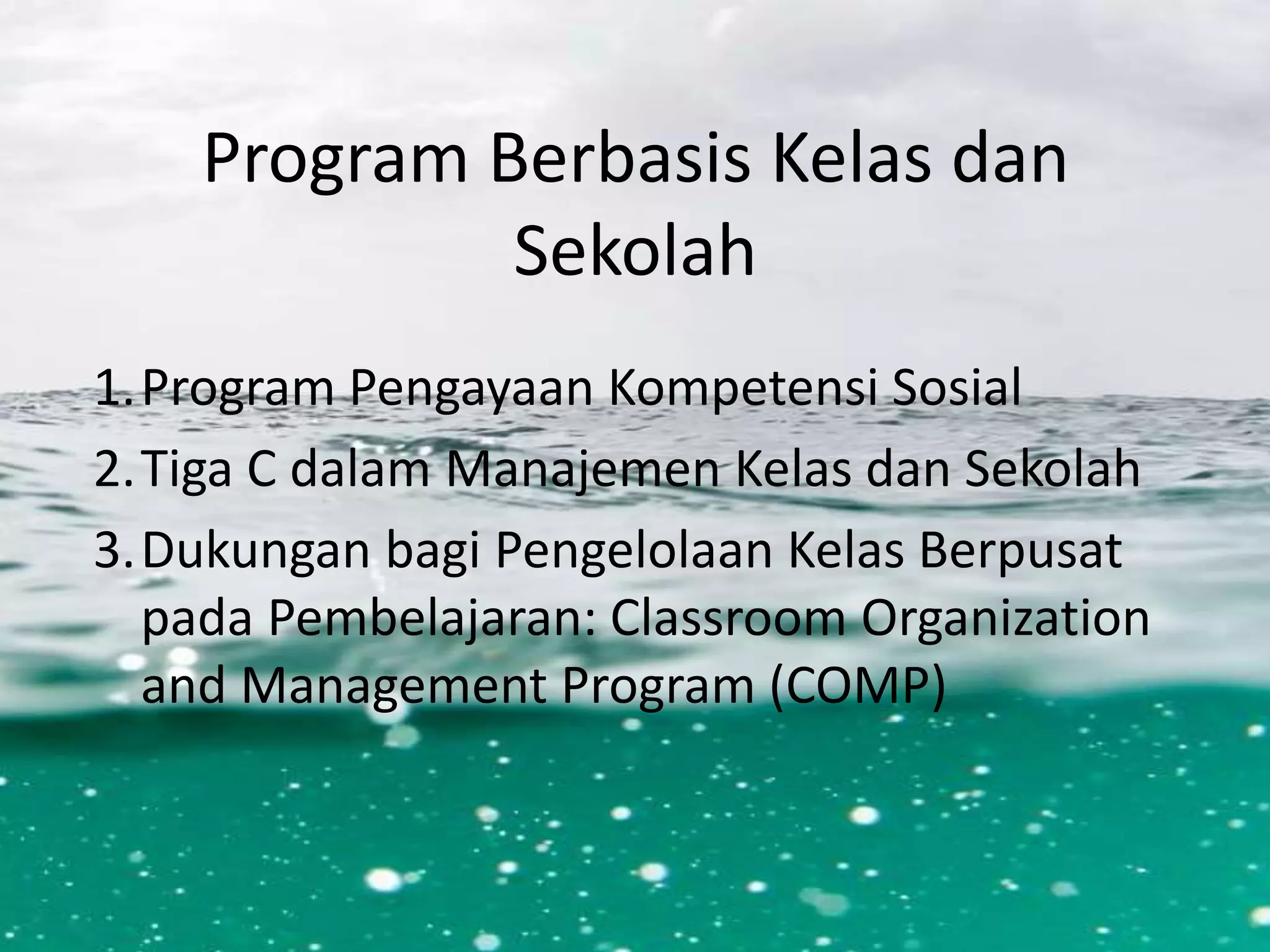 Program Berbasis Kelas dan Sekolah

1. Program Pengayaan Kompetensi Sosial
2. Tiga C dalam Manajemen Kelas dan Sekolah
3. Dukungan bagi Pengelolaan Kelas Berpusat pada Pembelajaran: Classroom Organization and Management Program (COMP)